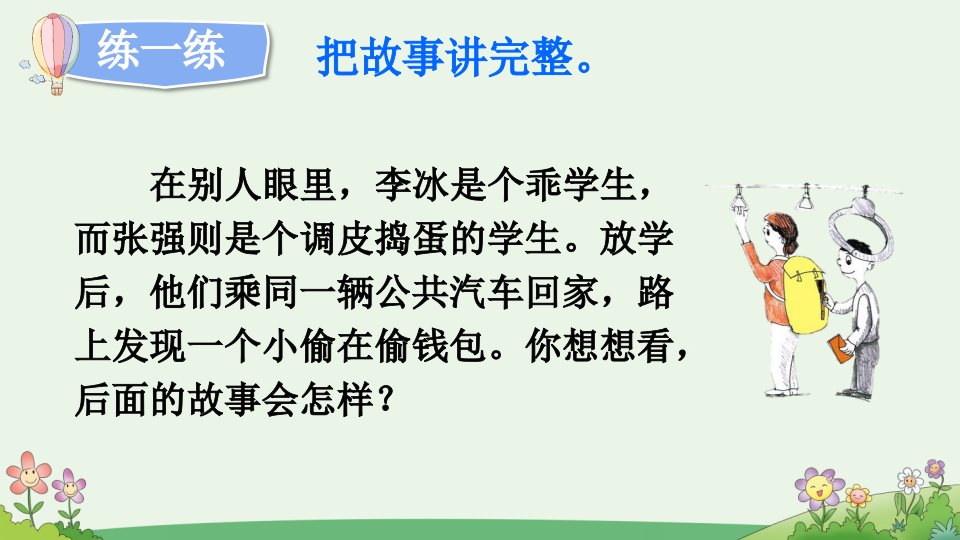 练一练

把故事讲完整。

在别人眼里，李冰是个乖学生，而张强则是个调皮捣蛋的学生。放学后，他们乘同一辆公共汽车回家，路上发现一个小偷在偷钱包。你想想看，后面的故事会怎样？